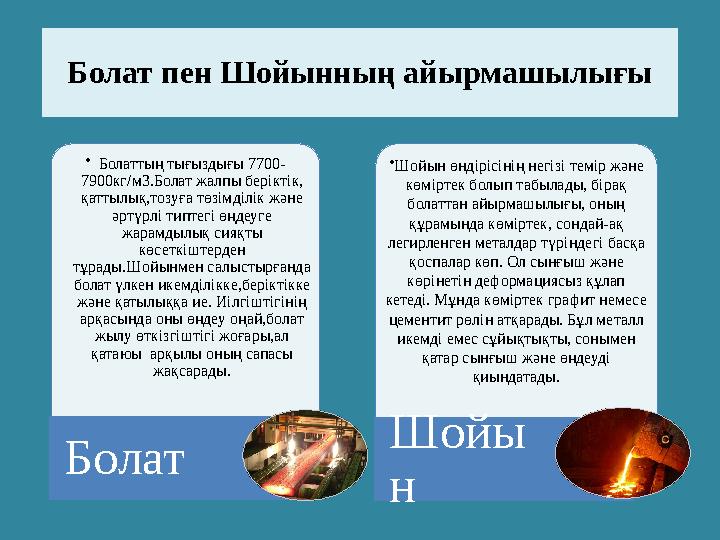 Болат пен Шойынның айырмашылығы

• Болаттың тығыздығы 7700-7900кг/м3.Болат жалпы беріктік, қаттылық,тозуға төзімділік және әртүрлі типтегі өңдеуге жарамдылық сияқты көсеткіштерден тұрады.Шойынмен салыстырғанда болат үлкен икемділікке,беріктікке және қатылыққа ие. Иілгіштігінің арқасында оны өңдеу оңай,болат жылу өткізгіштігі жоғары,ал қатаюы арқылы оның сапасы жақсарады.

Болат

•Шойын өндірісінің негізі темір және көміртек болып табылады, бірақ болаттан айырмашылығы, оның құрамында көміртек, сондай-ақ легирленген металдар түріндегі басқа қоспалар көп. Ол сынғыш және көрінетін деформациясыз құлап кетеді. Мұнда көміртек графит немесе цементит рөлін атқарады. Бұл металл икемді емес сұйықтықты, сонымен қатар сынғыш және өңдеуді қиындатады.

Шойын